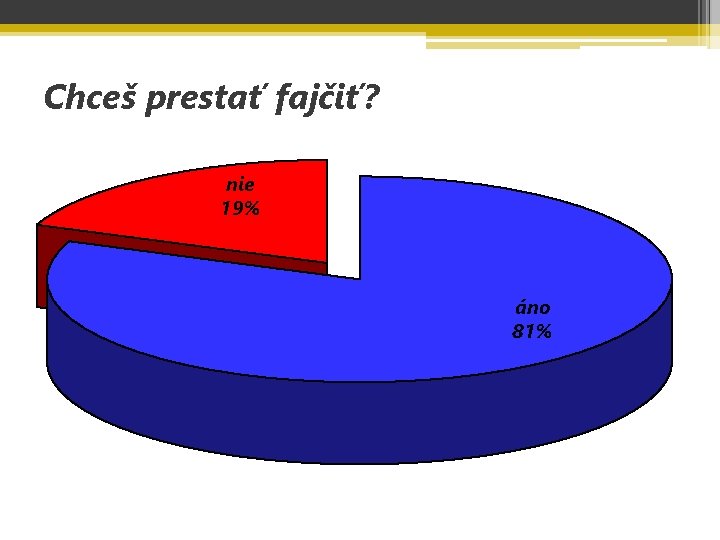 Chceš prestať fajčiť?

nie
19%

áno
81%